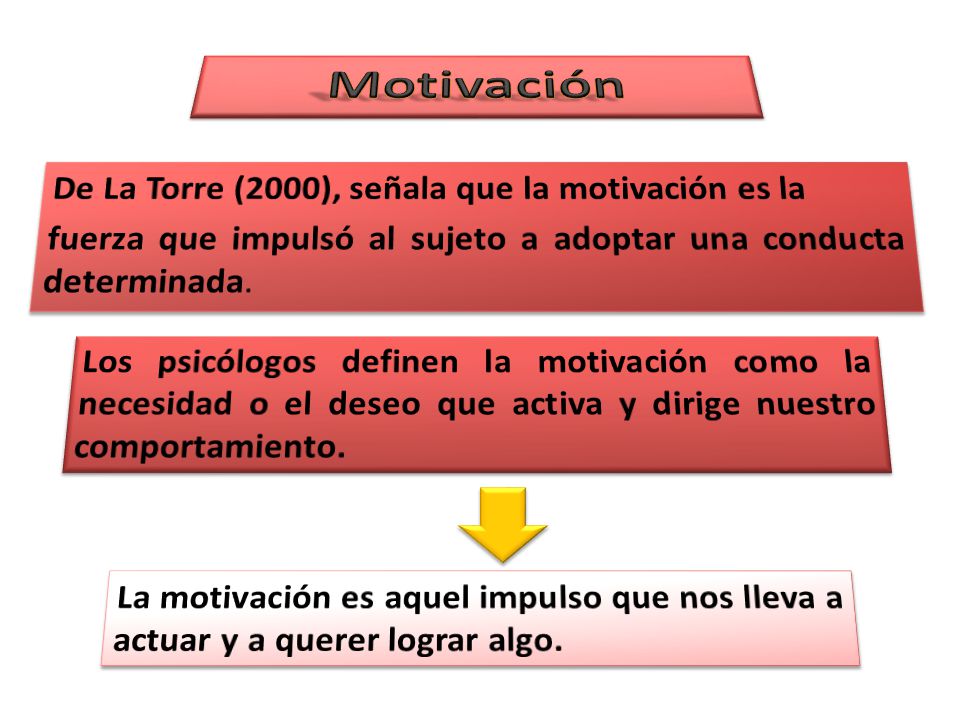 Motivación

De La Torre (2000), señala que la motivación es la fuerza que impulsó al sujeto a adoptar una conducta determinada.

Los psicólogos definen la motivación como la necesidad o el deseo que activa y dirige nuestro comportamiento.

La motivación es aquel impulso que nos lleva a actuar y a querer lograr algo.